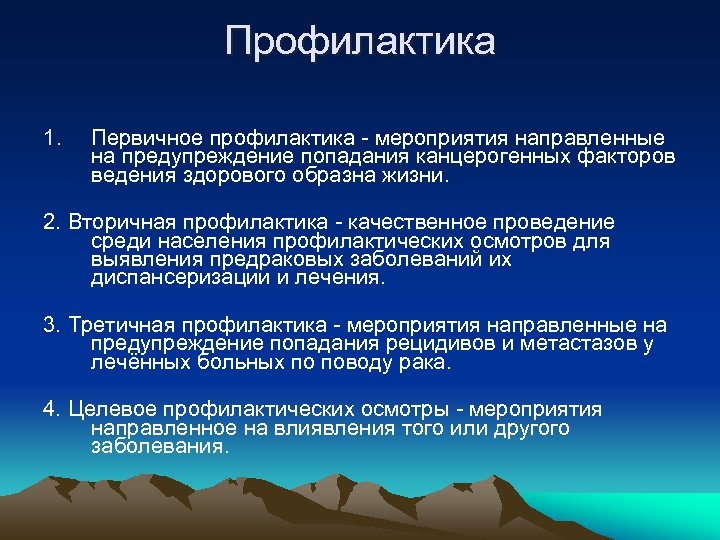 Профилактика

1. Первичное профилактика - мероприятия направленные на предупреждение попадания канцерогенных факторов ведения здорового образна жизни.

2. Вторичная профилактика - качественное проведение среди населения профилактических осмотров для выявления предраковых заболеваний их диспансеризации и лечения.

3. Третичная профилактика - мероприятия направленные на предупреждение попадания рецидивов и метастазов у лечённых больных по поводу рака.

4. Целевое профилактических осмотры - мероприятия направленное на влиявления того или другого заболевания.